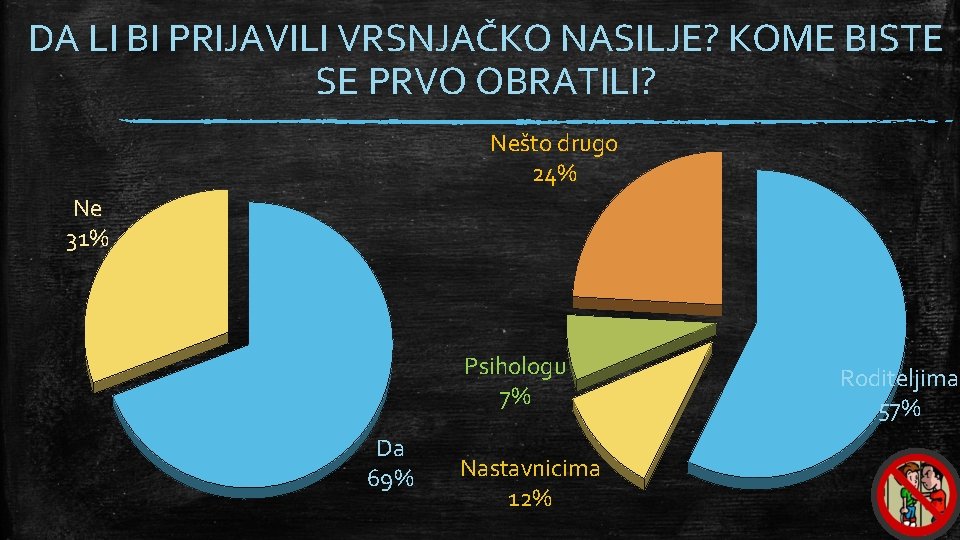 DA LI BI PRIJAVILI VRSNJAČKO NASILJE? KOME BISTE SE PRVO OBRATILI?

Ne
31%

Da
69%

Nešto drugo
24%

Psihologu
7%

Nastavnicima
12%

Roditeljima
57%